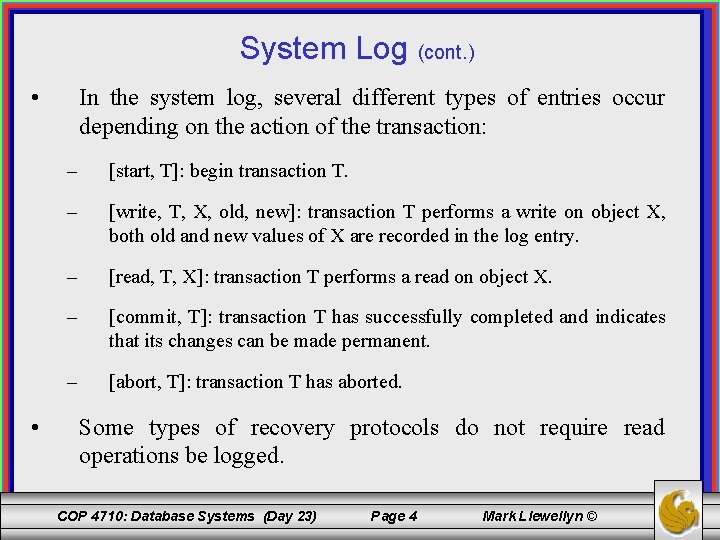 System Log (cont.)

• In the system log, several different types of entries occur depending on the action of the transaction:

– [start, T]: begin transaction T.

– [write, T, X, old, new]: transaction T performs a write on object X, both old and new values of X are recorded in the log entry.

– [read, T, X]: transaction T performs a read on object X.

– [commit, T]: transaction T has successfully completed and indicates that its changes can be made permanent.

– [abort, T]: transaction T has aborted.

• Some types of recovery protocols do not require read operations be logged.

COP 4710: Database Systems (Day 23) Page 4 Mark Llewellyn ©